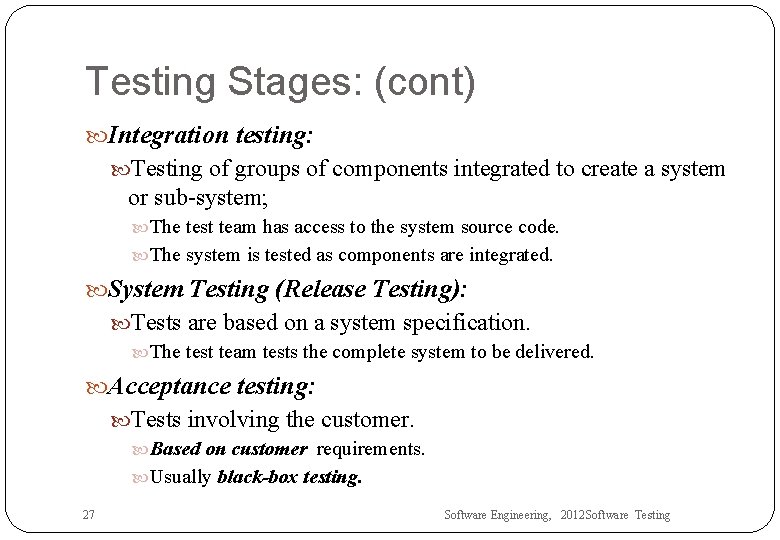 Testing Stages: (cont)

Integration testing:

Testing of groups of components integrated to create a system or sub-system;

The test team has access to the system source code.

The system is tested as components are integrated.

System Testing (Release Testing):

Tests are based on a system specification.

The test team tests the complete system to be delivered.

Acceptance testing:

Tests involving the customer.

Based on customer requirements.

Usually black-box testing.

27

Software Engineering, 2012Software Testing